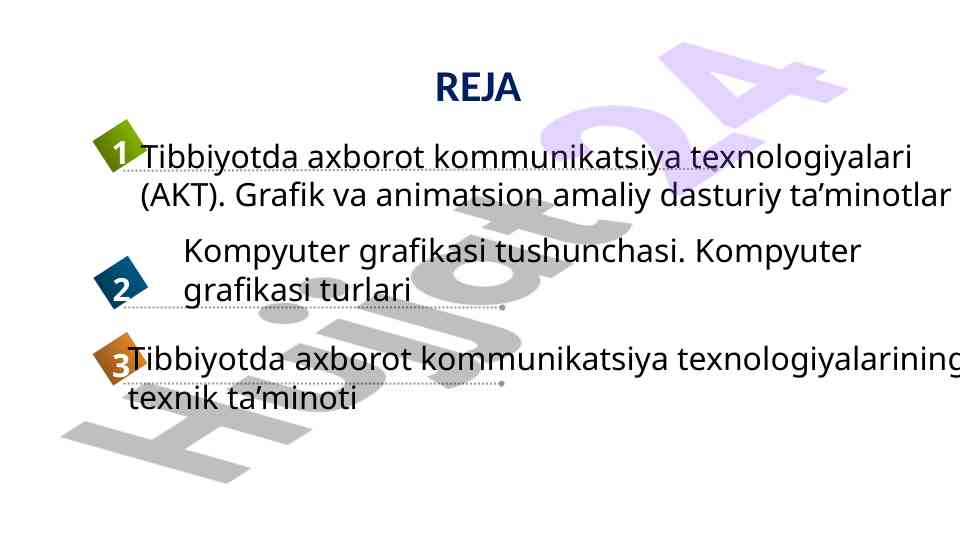 REJA

1 Tibbiyotda axborot kommunikatsiya texnologiyalari (AKT). Grafik va animatsion amaliy dasturiy ta’minotlar

2 Kompyuter grafikasi tushunchasi. Kompyuter grafikasi turlari

3 Tibbiyotda axborot kommunikatsiya texnologiyalarining texnik ta’minoti

Hujjat24